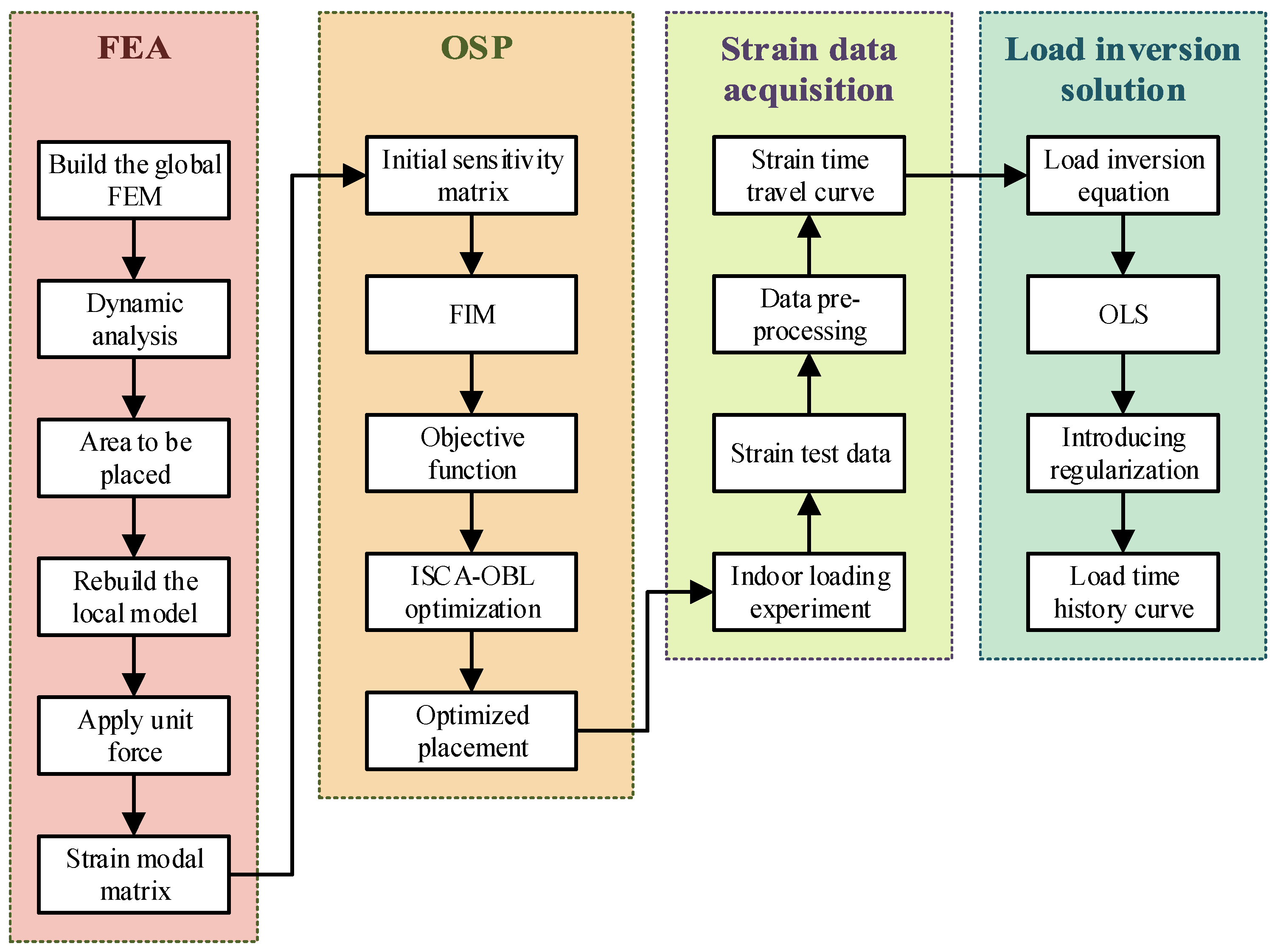 FEA

Build the global FEM

Dynamic analysis

Area to be placed

Rebuild the local model

Apply unit force

Strain modal matrix

OSP

Initial sensitivity matrix

FIM

Objective function

ISCA-OBL optimization

Optimized placement

Strain data acquisition

Strain time travel curve

Data pre-processing

Strain test data

Indoor loading experiment

Load inversion solution

Load inversion equation

OLS

Introducing regularization

Load time history curve